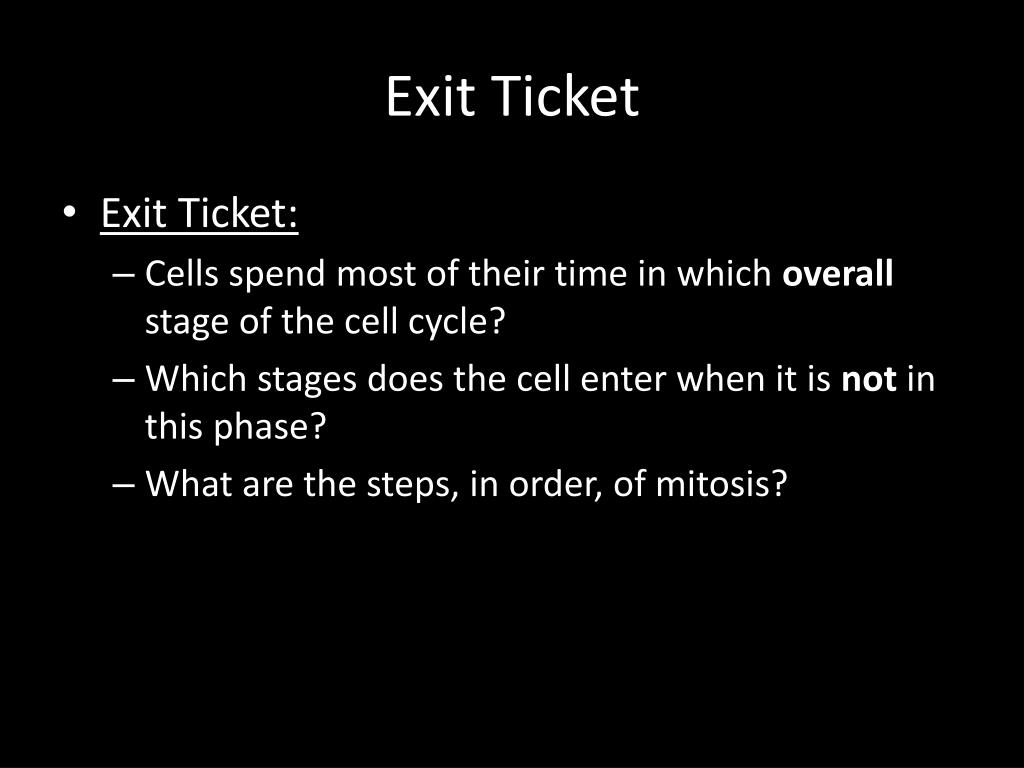 Exit Ticket

• Exit Ticket:
– Cells spend most of their time in which overall stage of the cell cycle?
– Which stages does the cell enter when it is not in this phase?
– What are the steps, in order, of mitosis?